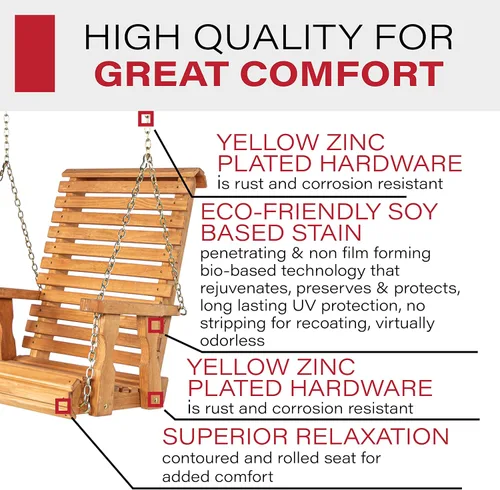 HIGH QUALITY FOR
GREAT COMFORT

YELLOW ZINC PLATED HARDWARE
is rust and corrosion resistant

ECO-FRIENDLY SOY BASED STAIN
penetrating & non film forming bio-based technology that rejuvenates, preserves & protects, long lasting UV protection, no stripping for recoating, virtually odorless

YELLOW ZINC PLATED HARDWARE
is rust and corrosion resistant

SUPERIOR RELAXATION
contoured and rolled seat for added comfort